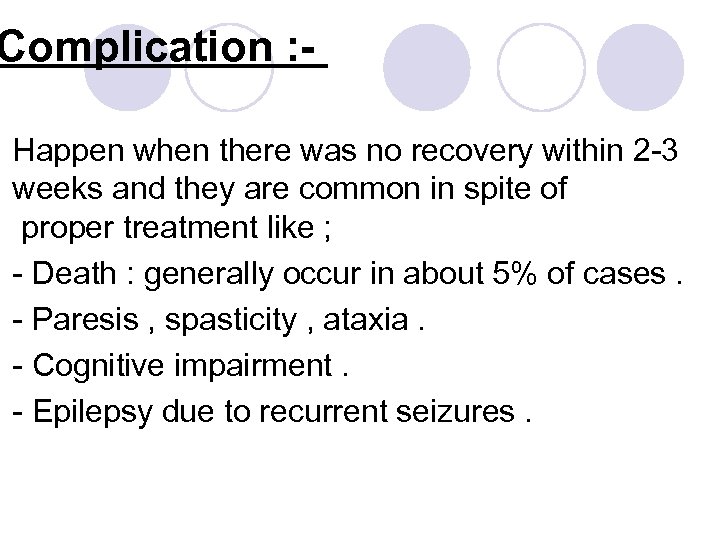 Complication :-

Happen when there was no recovery within 2-3 weeks and they are common in spite of proper treatment like ;

- Death : generally occur in about 5% of cases .

- Paresis , spasticity , ataxia .

- Cognitive impairment .

- Epilepsy due to recurrent seizures .